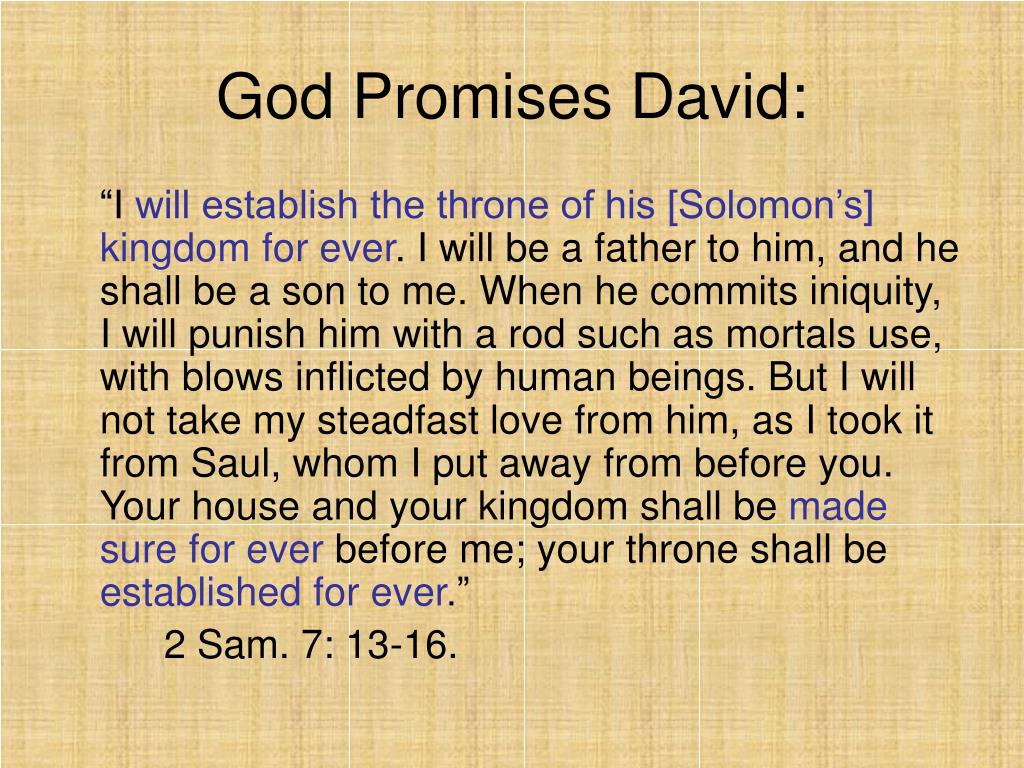 God Promises David:

“I will establish the throne of his [Solomon’s] kingdom for ever. I will be a father to him, and he shall be a son to me. When he commits iniquity, I will punish him with a rod such as mortals use, with blows inflicted by human beings. But I will not take my steadfast love from him, as I took it from Saul, whom I put away from before you. Your house and your kingdom shall be made sure for ever before me; your throne shall be established for ever.”

2 Sam. 7: 13-16.